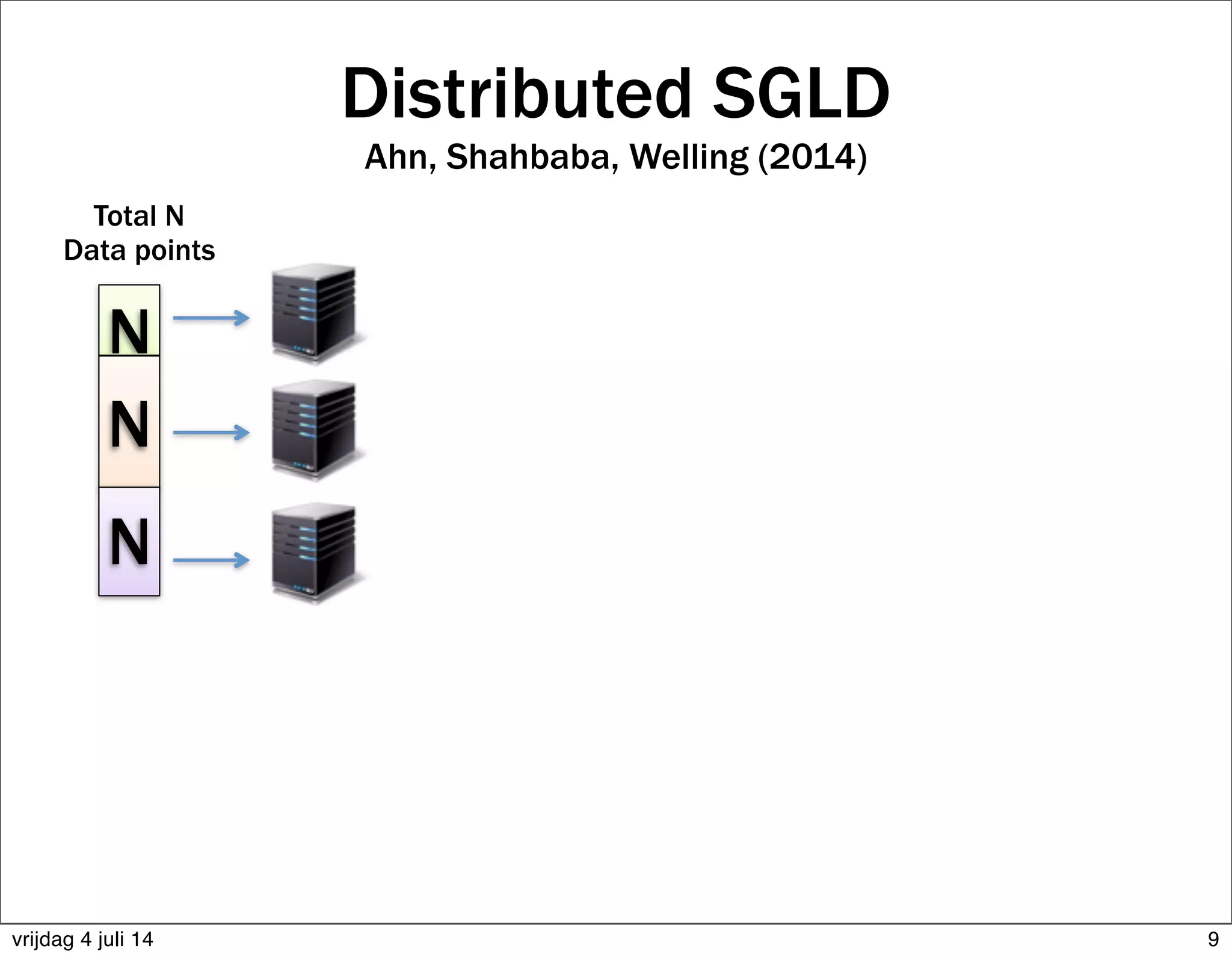 Distributed SGLD

Ahn, Shahbaba, Welling (2014)

Total N
Data points

N

N

N

vrijdag 4 juli 14

9